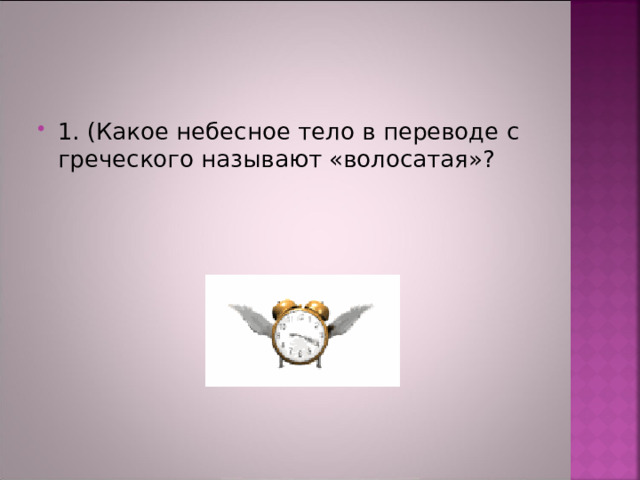 1. (Какое небесное тело в переводе с греческого называют «волосатая»?